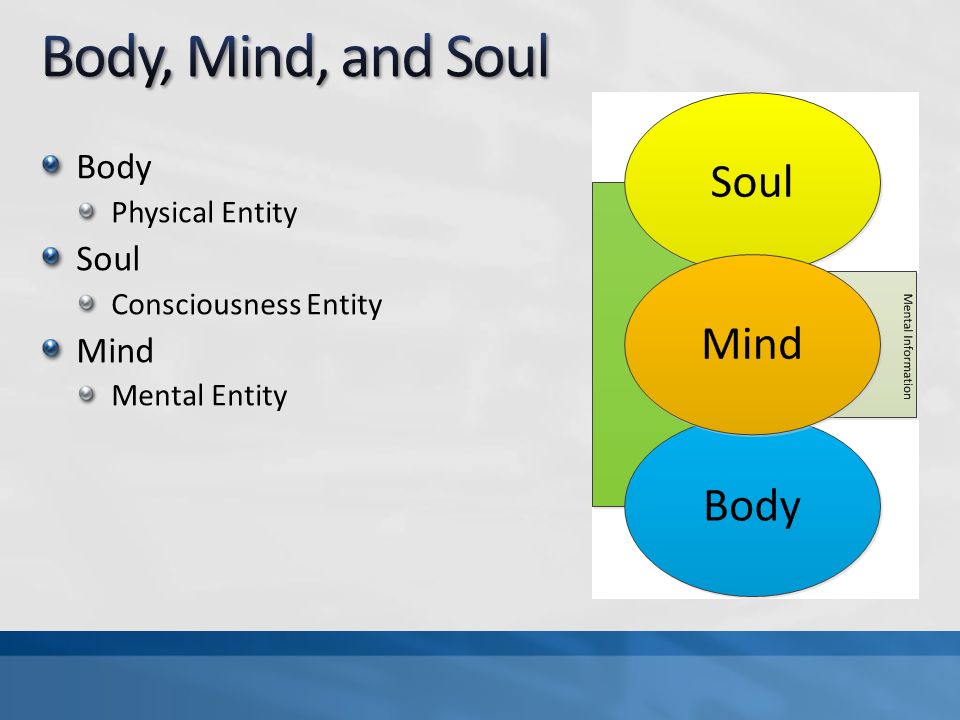 Body, Mind, and Soul

Body
Physical Entity
Soul
Consciousness Entity
Mind
Mental Entity

Soul
Mind
Mental Information
Body